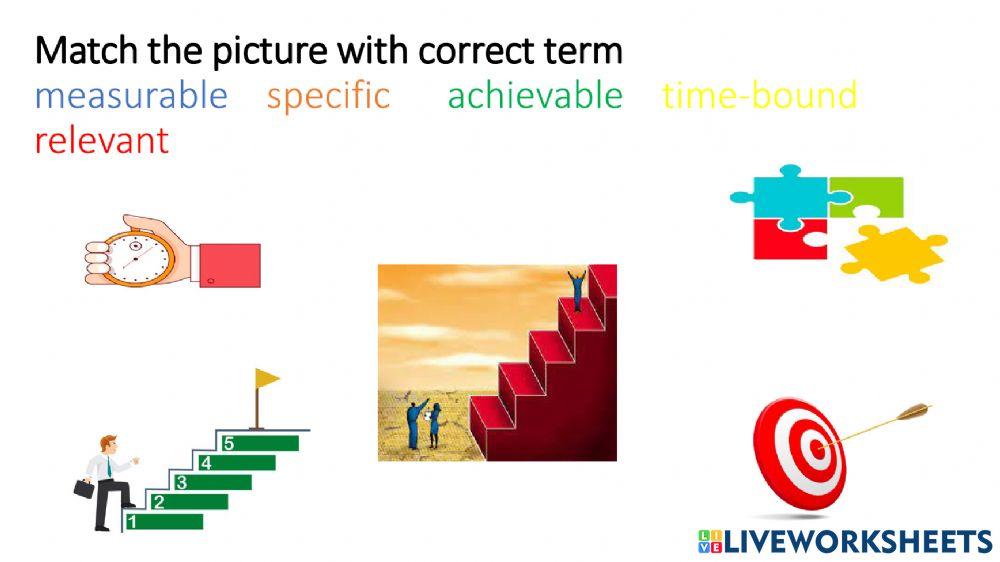 Match the picture with correct term
measurable specific achievable time-bound relevant

5
4
3
2
1

LIVEWORKSHEETS